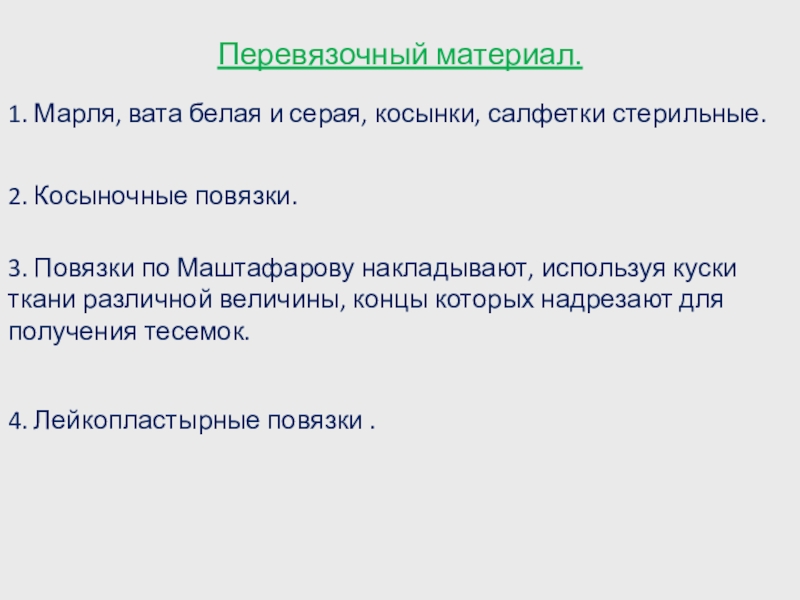 Перевязочный материал.

1. Марля, вата белая и серая, косынки, салфетки стерильные.

2. Косыночные повязки.

3. Повязки по Маштафарову накладывают, используя куски ткани различной величины, концы которых надрезают для получения тесемок.

4. Лейкопластырные повязки .